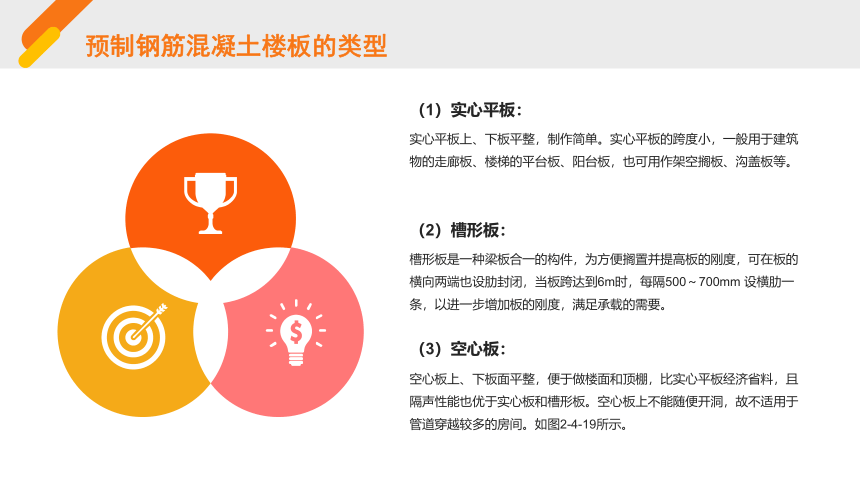 预制钢筋混凝土楼板的类型

（1）实心平板：

实心平板上、下板平整，制作简单。实心平板的跨度小，一般用于建筑物的走廊板、楼梯的平台板、阳台板，也可用作架空搁板、沟盖板等。

（2）槽形板：

槽形板是一种梁板合一的构件，为方便搁置并提高板的刚度，可在板的横向两端也设肋封闭，当板跨达到6m时，每隔500～700mm 设横肋一条，以进一步增加板的刚度，满足承载的需要。

（3）空心板：

空心板上、下板面平整，便于做楼面和顶棚，比实心平板经济省料，且隔声性能也优于实心板和槽形板。空心板上不能随便开洞，故不适用于管道穿越较多的房间。如图2-4-19所示。